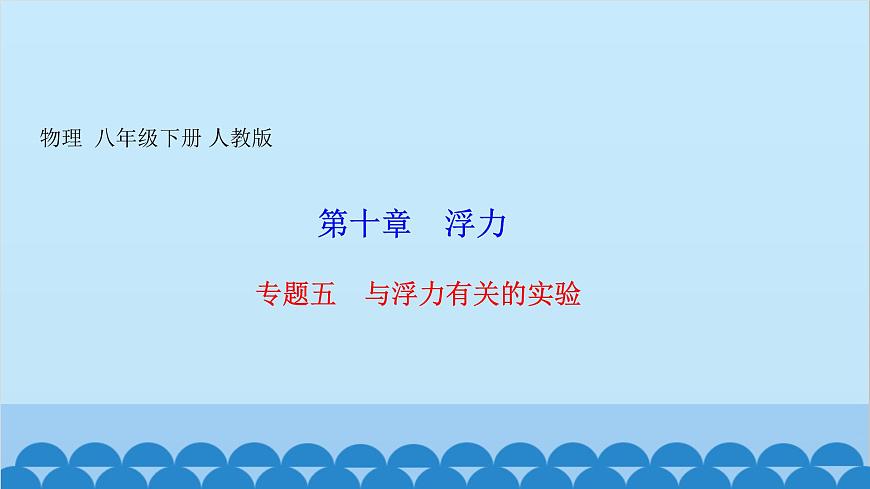 物理 八年级下册 人教版

第十章　浮力

专题五　与浮力有关的实验